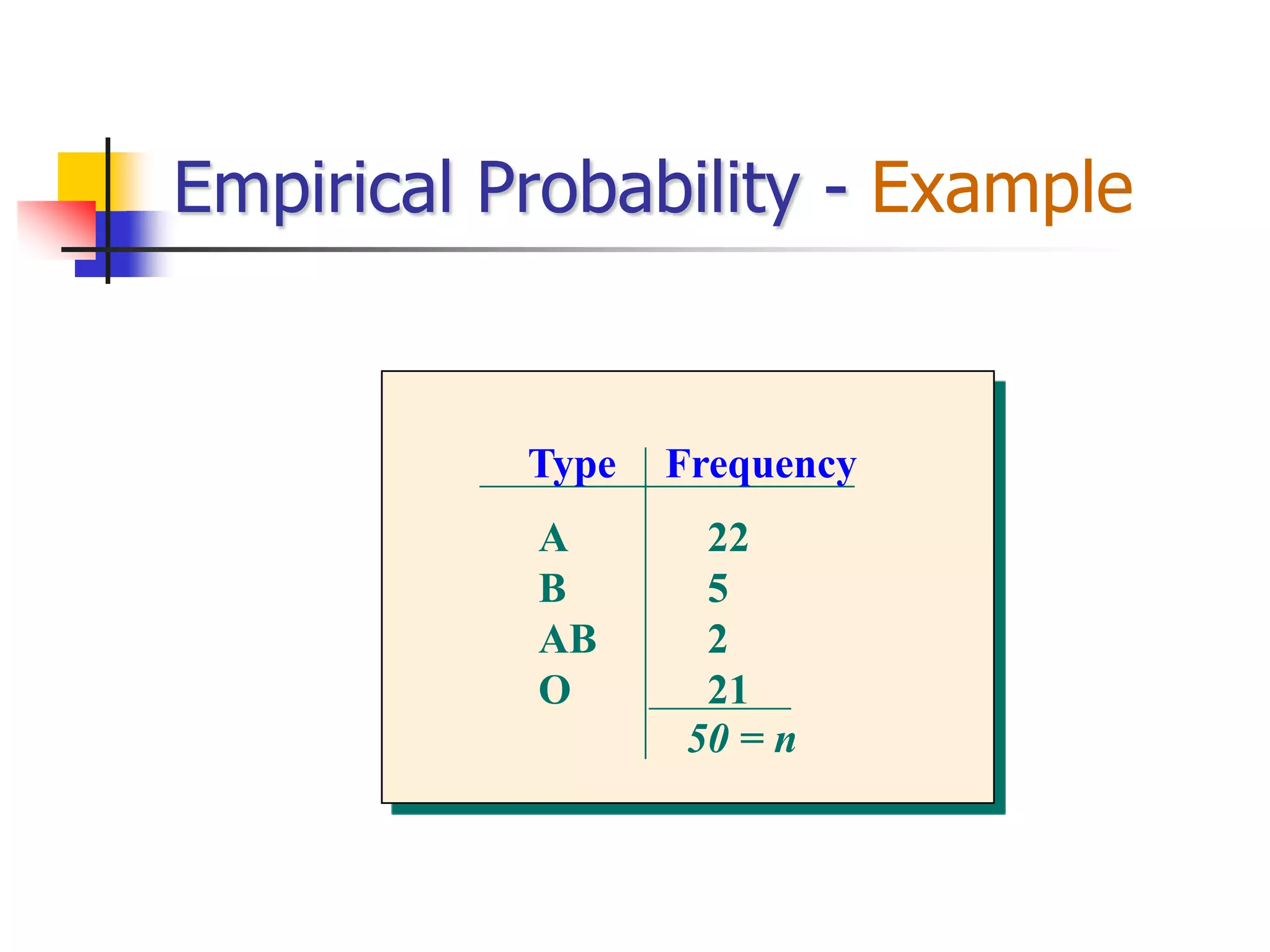 Empirical Probability - Example

| Type | Frequency |
|---|---|
| A | 22 |
| B | 5 |
| AB | 2 |
| O | 21 |
| | $50 = n$ |